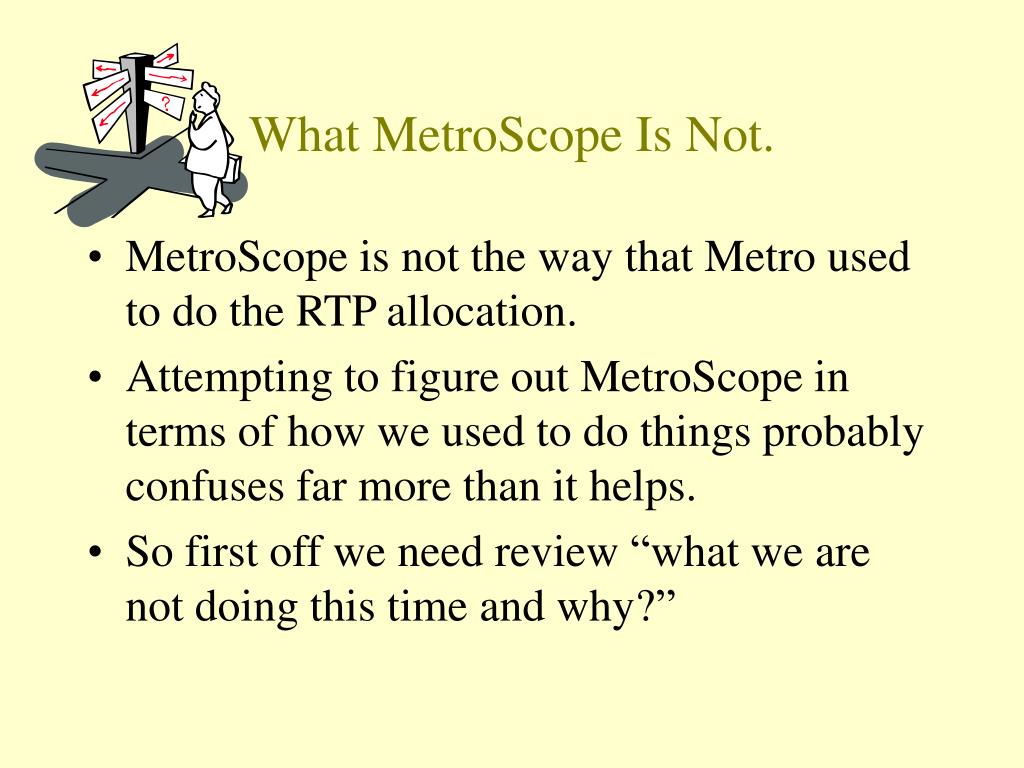 ?

What MetroScope Is Not.

• MetroScope is not the way that Metro used to do the RTP allocation.
• Attempting to figure out MetroScope in terms of how we used to do things probably confuses far more than it helps.
• So first off we need review “what we are not doing this time and why?”